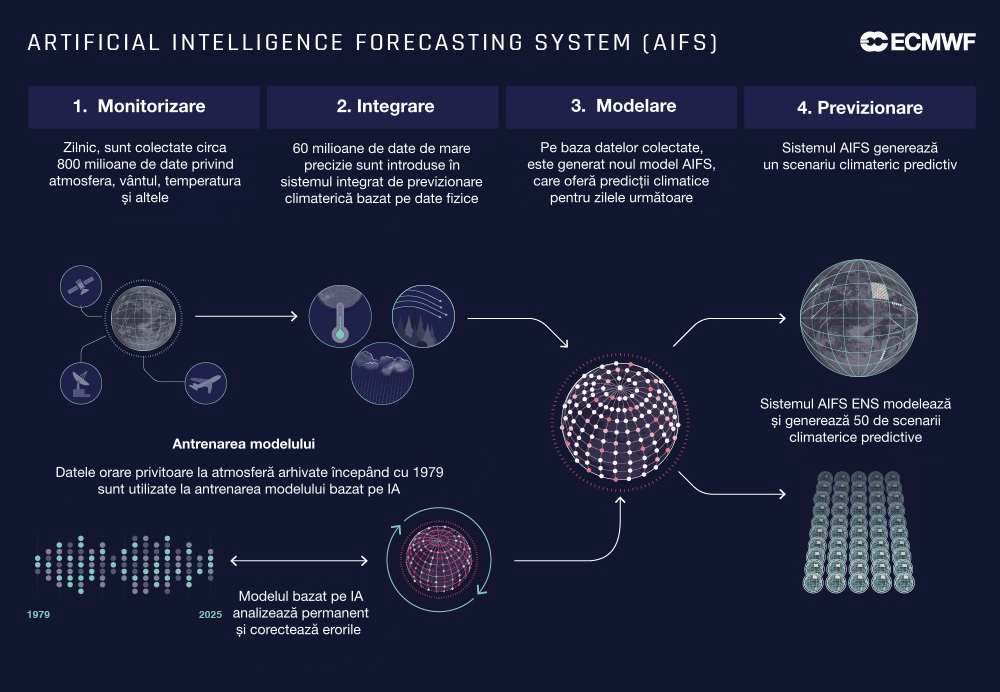 ARTIFICIAL INTELLIGENCE FORECASTING SYSTEM (AIFS)

ECMWF

1. Monitorizare

Zilnic, sunt colectate circa 800 milioane de date privind atmosfera, vântul, temperatura și altele

2. Integrare

60 milioane de date de mare precizie sunt introduse în sistemul integrat de previzionare climaterică bazat pe date fizice

3. Modelare

Pe baza datelor colectate, este generat noul model AIFS, care oferă predicții climatice pentru zilele următoare

4. Previzionare

Sistemul AIFS generează un scenariu climateric predictiv

Sistemul AIFS ENS modelează și generează 50 de scenarii climaterice predictive

Antrenarea modelului

Datele orare privitoare la atmosferă arhivate începând cu 1979 sunt utilizate la antrenarea modelului bazat pe IA

1979

2025

Modelul bazat pe IA analizează permanent și corectează erorile